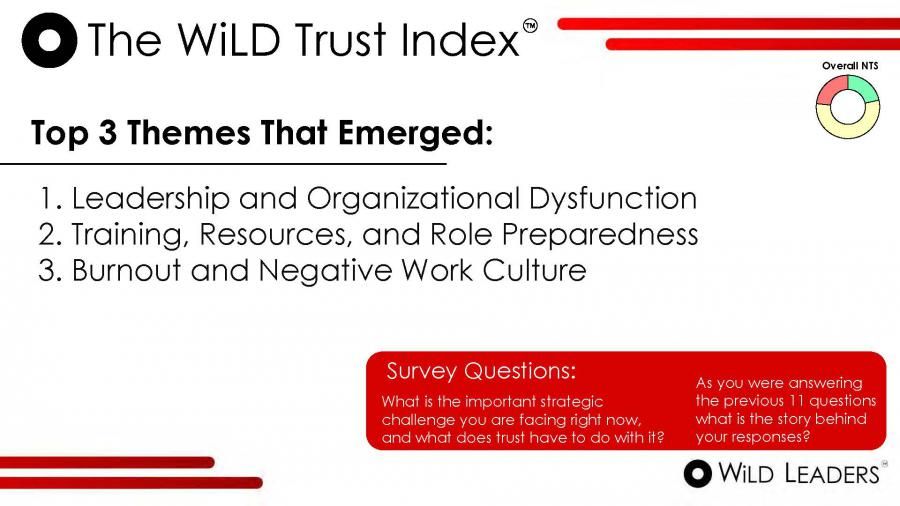 The WiLD Trust Index™

Overall NTS

Top 3 Themes That Emerged:

1. Leadership and Organizational Dysfunction
2. Training, Resources, and Role Preparedness
3. Burnout and Negative Work Culture

Survey Questions:

What is the important strategic challenge you are facing right now, and what does trust have to do with it?

As you were answering the previous 11 questions what is the story behind your responses?

WiLD LEADERS™